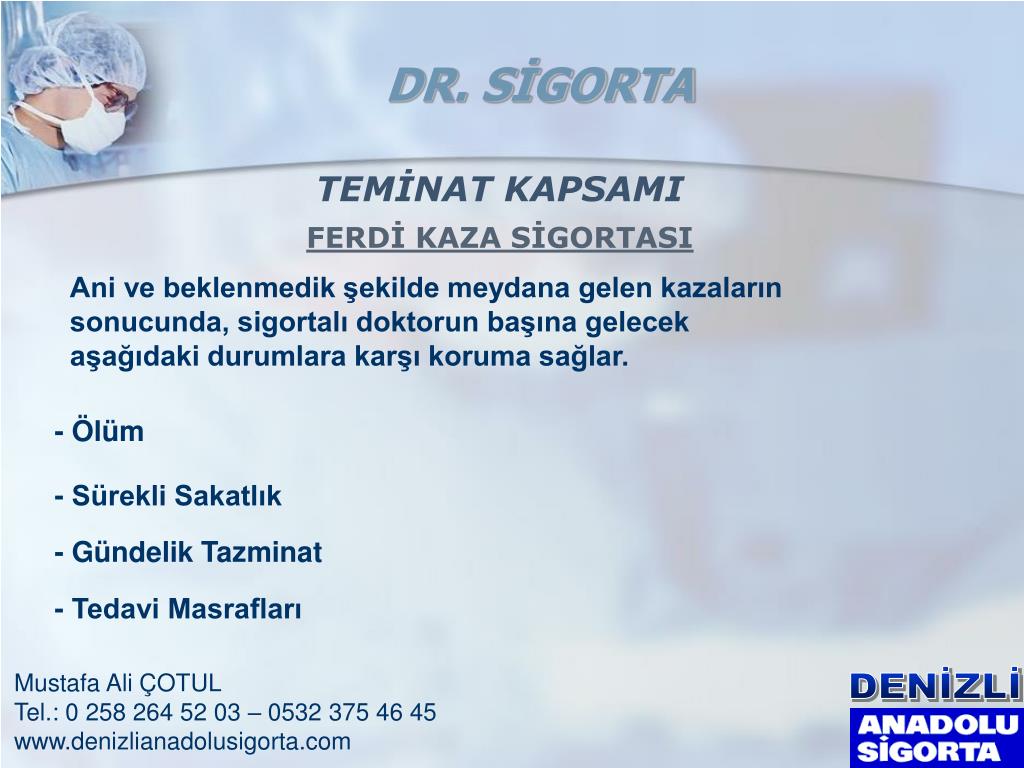 DR. SİGORTA

TEMİNAT KAPSAMI

FERDİ KAZA SİGORTASI

Ani ve beklenmedik şekilde meydana gelen kazaların sonucunda, sigortalı doktorun başına gelecek aşağıdaki durumlara karşı koruma sağlar.

- Ölüm

- Sürekli Sakatlık

- Gündelik Tazminat

- Tedavi Masrafları

Mustafa Ali ÇOTUL
Tel.: 0 258 264 52 03 – 0532 375 46 45
www.denizlianadolusigorta.com

DENİZLİ
ANADOLU
SİGORTA